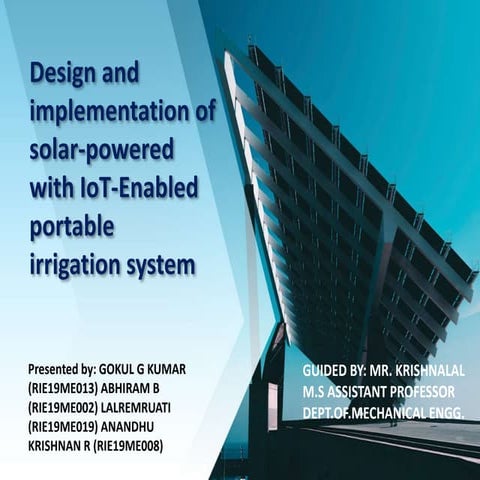 Design and implementation of solar-powered with IoT-Enabled portable irrigation system

Presented by: GOKUL G KUMAR (RIE19ME013) ABHIRAM B (RIE19ME002) LALREMRUATI (RIE19ME019) ANANDHU KRISHNAN R (RIE19ME008)

GUIDED BY: MR. KRISHNALAL M.S ASSISTANT PROFESSOR DEPT.OF.MECHANICAL ENGG.